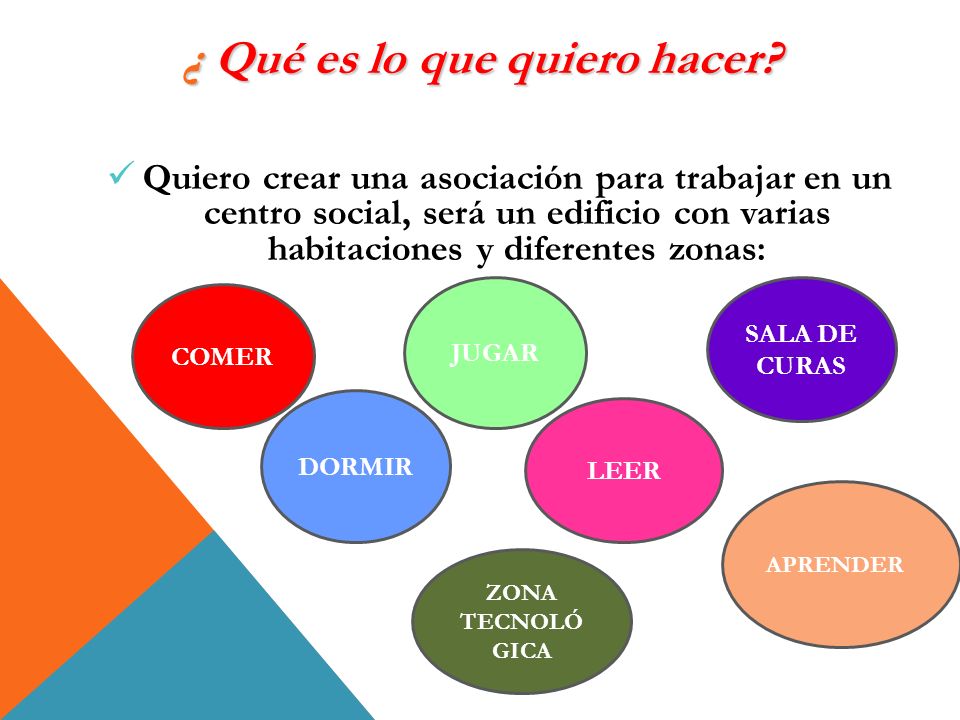 ¿ Qué es lo que quiero hacer?

✓ Quiero crear una asociación para trabajar en un centro social, será un edificio con varias habitaciones y diferentes zonas:

COMER

JUGAR

SALA DE CURAS

DORMIR

LEER

APRENDER

ZONA TECNOLÓ GICA